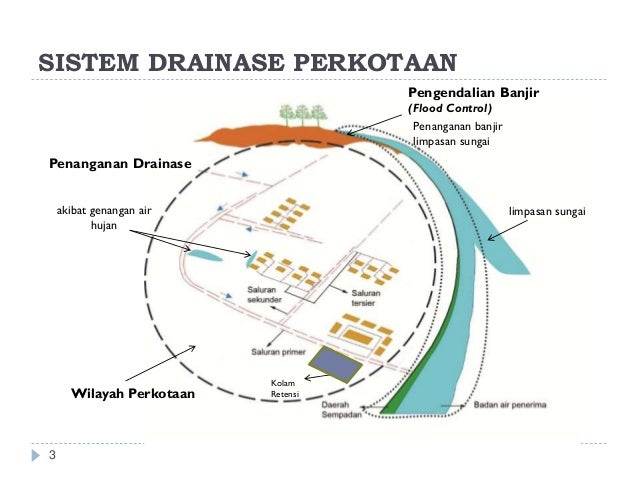 SISTEM DRAINASE PERKOTAAN

Pengendalian Banjir
(Flood Control)

Penanganan banjir limpasan sungai

Penanganan Drainase

akibat genangan air hujan

limpasan sungai

Saluran sekunder

Saluran tersier

Saluran primer

Kolam Retensi

Wilayah Perkotaan

Daerah Sempadan

Badan air penerima

3